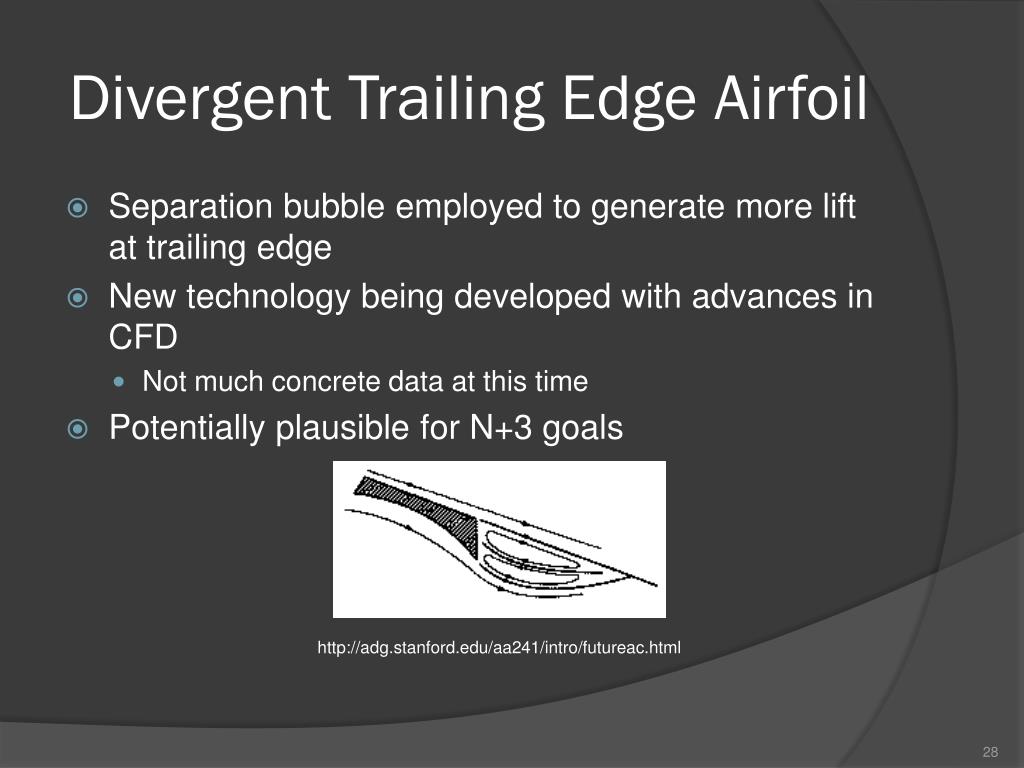 Divergent Trailing Edge Airfoil

Separation bubble employed to generate more lift at trailing edge

New technology being developed with advances in CFD

Not much concrete data at this time

Potentially plausible for N+3 goals

http://adg.stanford.edu/aa241/intro/futureac.html

28